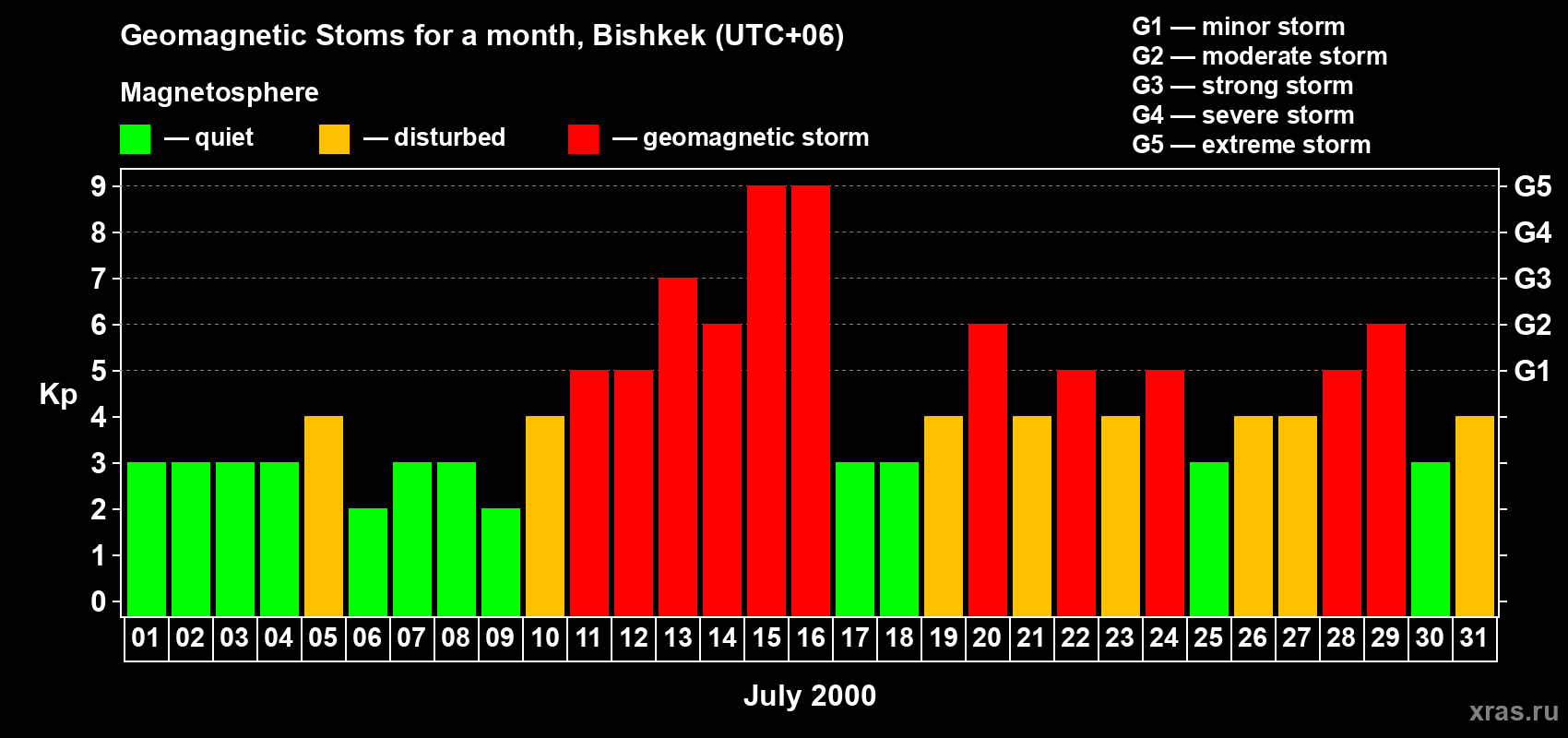 Geomagnetic Stoms for a month, Bishkek (UTC+06)

Magnetosphere

— quiet — disturbed — geomagnetic storm

G1 — minor storm
G2 — moderate storm
G3 — strong storm
G4 — severe storm
G5 — extreme storm

Kp

9
8
7
6
5
4
3
2
1
0

G5
G4
G3
G2
G1

01 02 03 04 05 06 07 08 09 10 11 12 13 14 15 16 17 18 19 20 21 22 23 24 25 26 27 28 29 30 31

July 2000

xras.ru